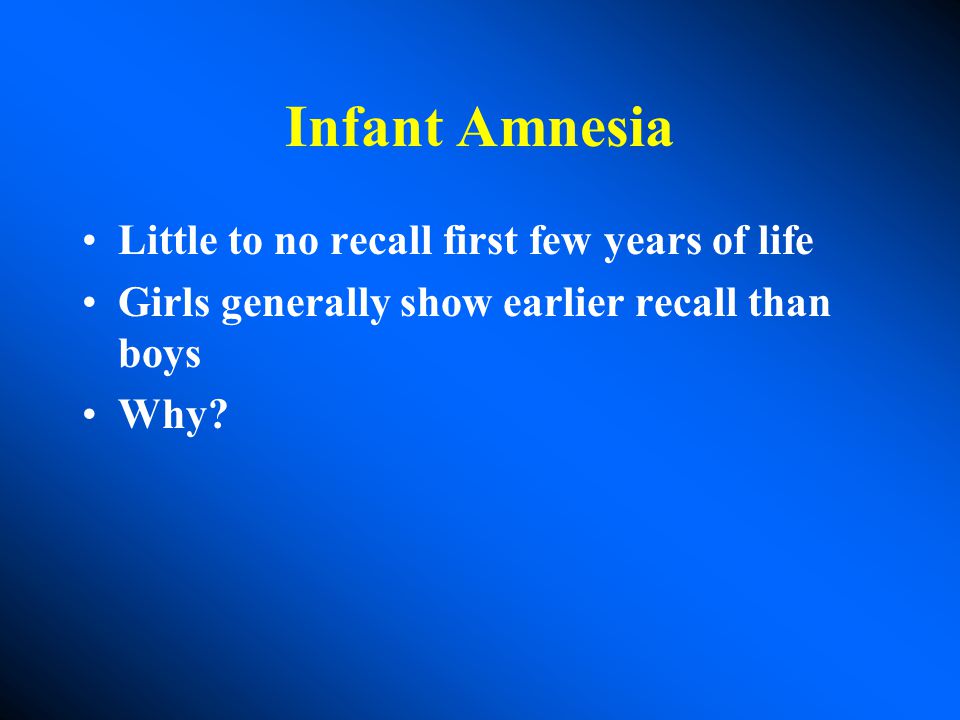 Infant Amnesia

• Little to no recall first few years of life
• Girls generally show earlier recall than boys
• Why?